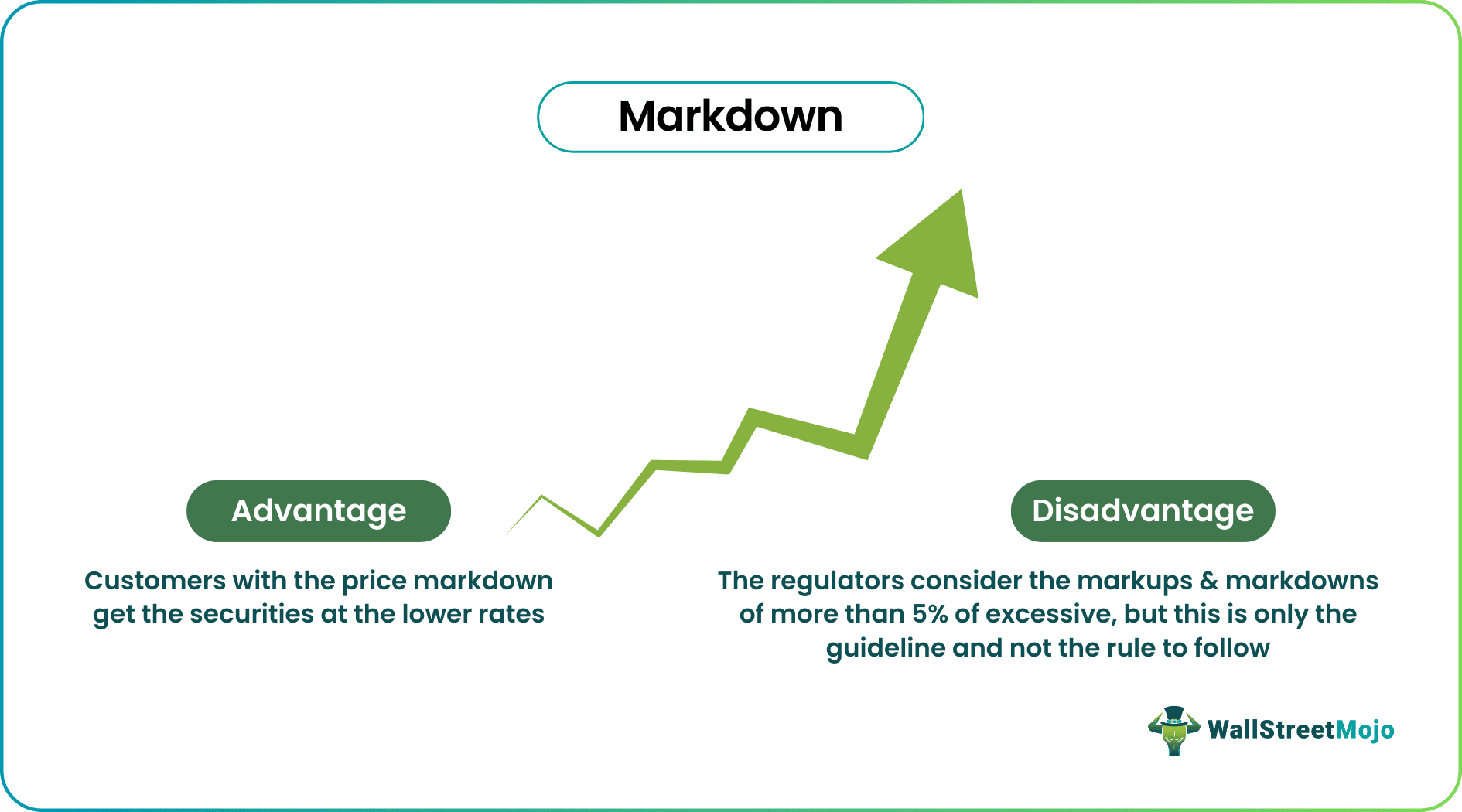 Markdown

Advantage

Customers with the price markdown get the securities at the lower rates

Disadvantage

The regulators consider the markups & markdowns of more than 5% of excessive, but this is only the guideline and not the rule to follow

WallStreetMojo